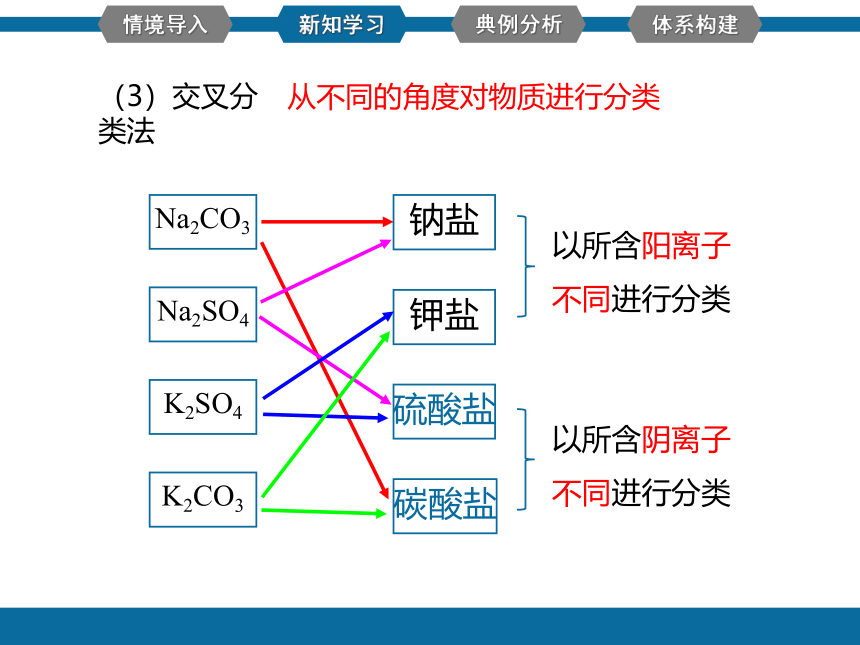 情境导入 新知学习 典例分析 体系构建

（3）交叉分类法 从不同的角度对物质进行分类

$Na_2CO_3$

$Na_2SO_4$

$K_2SO_4$

$K_2CO_3$

钠盐

钾盐

硫酸盐

碳酸盐

以所含阳离子不同进行分类

以所含阴离子不同进行分类